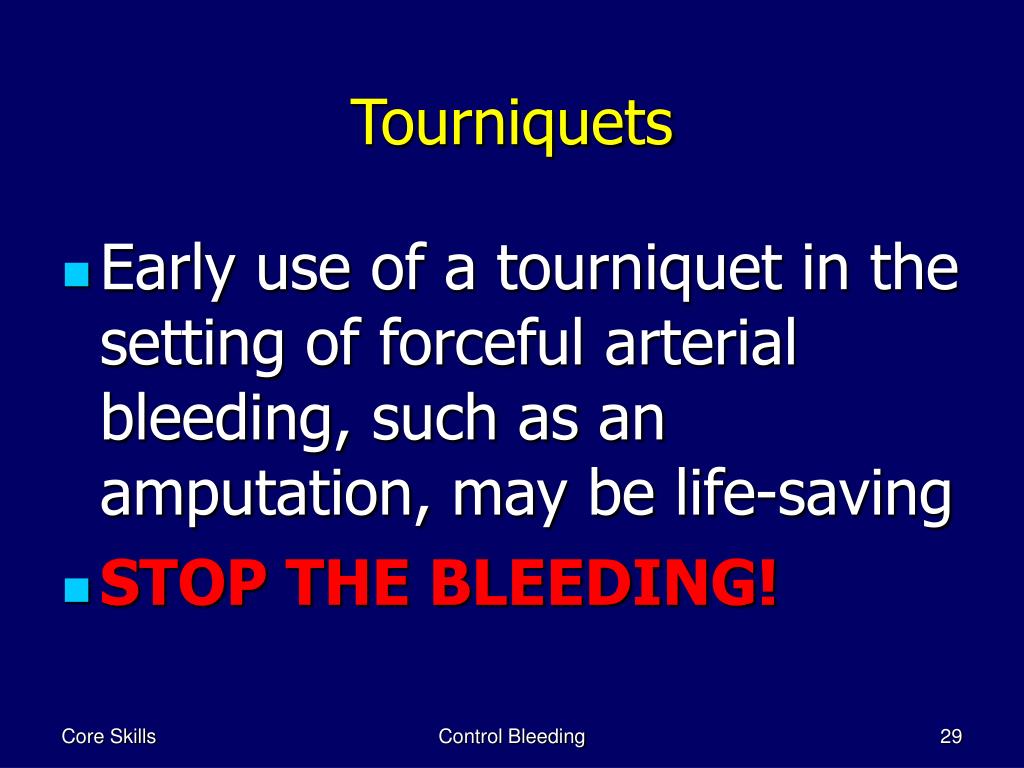 Tourniquets

Early use of a tourniquet in the setting of forceful arterial bleeding, such as an amputation, may be life-saving

STOP THE BLEEDING!

Core Skills

Control Bleeding

29